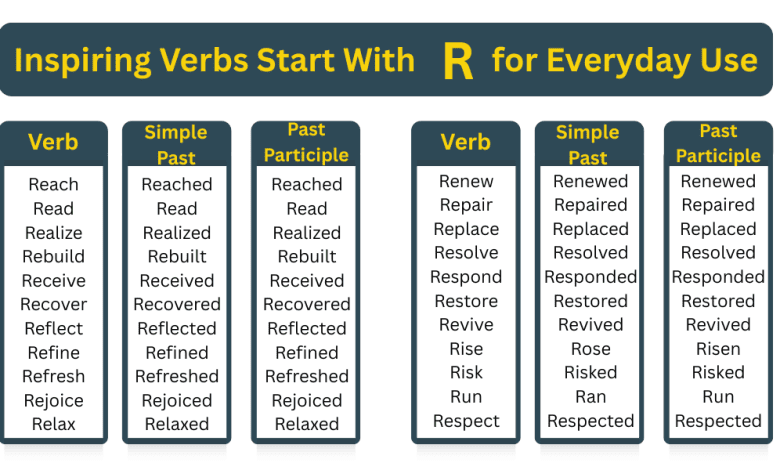 Inspiring Verbs Start With R for Everyday Use

| Verb | Simple Past | Past Participle |
|---|---|---|
| Reach | Reached | Reached |
| Read | Read | Read |
| Realize | Realized | Realized |
| Rebuild | Rebuilt | Rebuilt |
| Receive | Received | Received |
| Recover | Recovered | Recovered |
| Reflect | Reflected | Reflected |
| Refine | Refined | Refined |
| Refresh | Refreshed | Refreshed |
| Rejoice | Rejoiced | Rejoiced |
| Relax | Relaxed | Relaxed |

| Verb | Simple Past | Past Participle |
|---|---|---|
| Renew | Renewed | Renewed |
| Repair | Repaired | Repaired |
| Replace | Replaced | Replaced |
| Resolve | Resolved | Resolved |
| Respond | Responded | Responded |
| Restore | Restored | Restored |
| Revive | Revived | Revived |
| Rise | Rose | Risen |
| Risk | Risked | Risked |
| Run | Ran | Run |
| Respect | Respected | Respected |